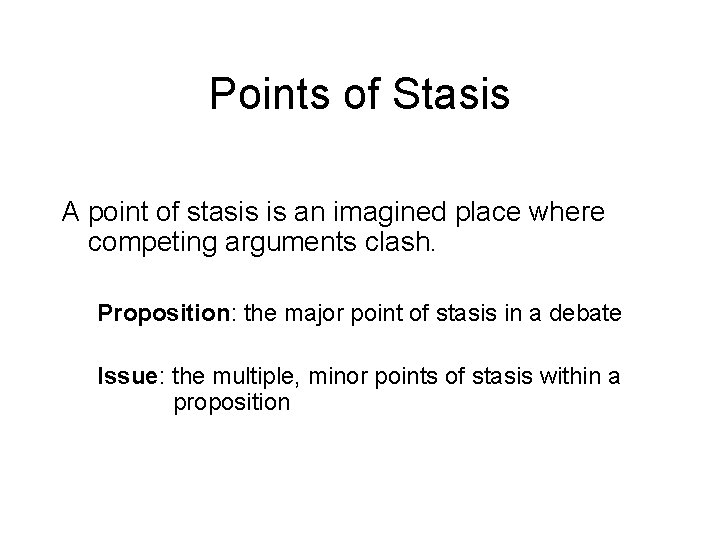 Points of Stasis

A point of stasis is an imagined place where competing arguments clash.

Proposition: the major point of stasis in a debate

Issue: the multiple, minor points of stasis within a proposition